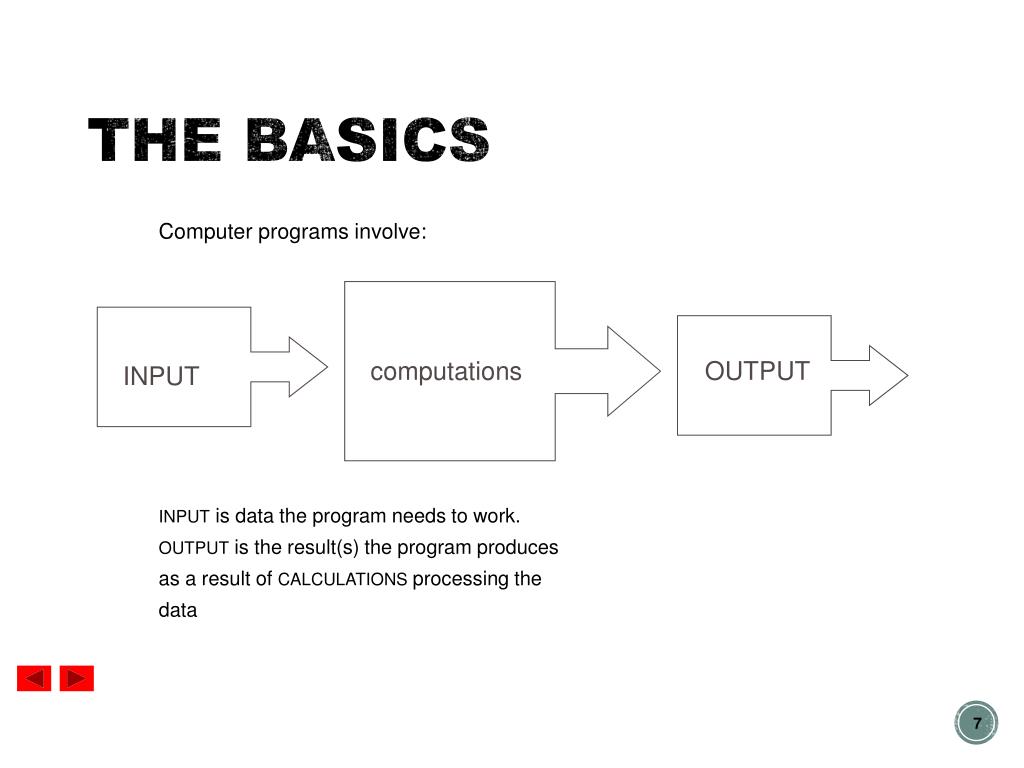 THE BASICS

Computer programs involve:

INPUT

computations

OUTPUT

INPUT is data the program needs to work.
OUTPUT is the result(s) the program produces as a result of CALCULATIONS processing the data

7